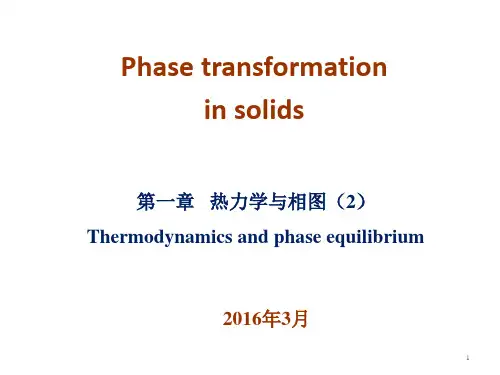 Phase transformation in solids

第一章 热力学与相图（2）
Thermodynamics and phase equilibrium

2016年3月

1